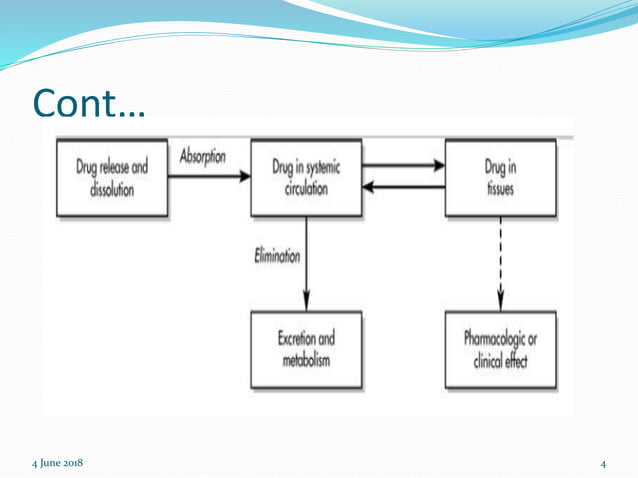 Cont…

Drug release and dissolution

Absorption

Drug in systemic circulation

Drug in tissues

Elimination

Excretion and metabolism

Pharmacologic or clinical effect

4 June 2018

4